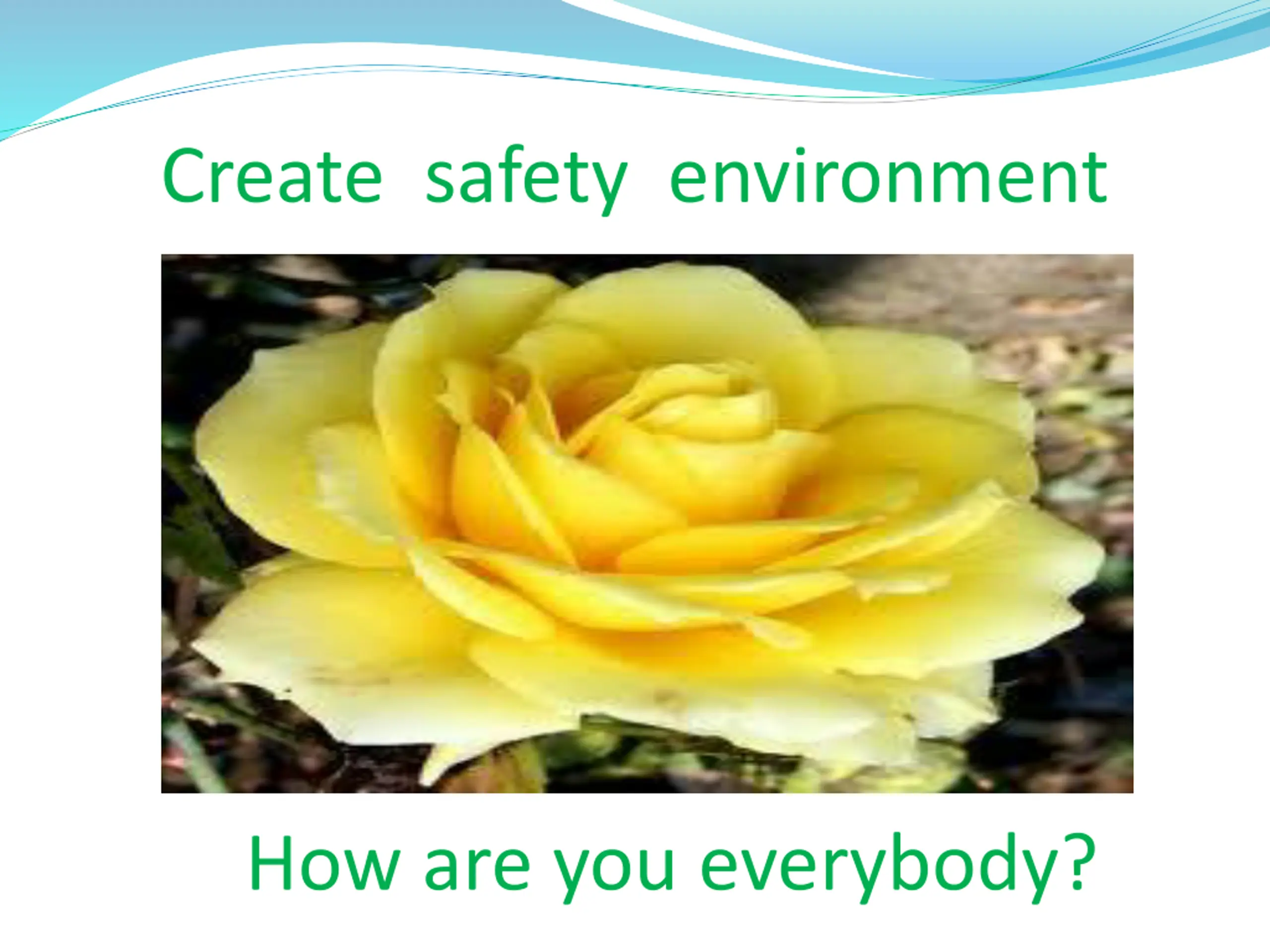 Create safety environment

How are you everybody?